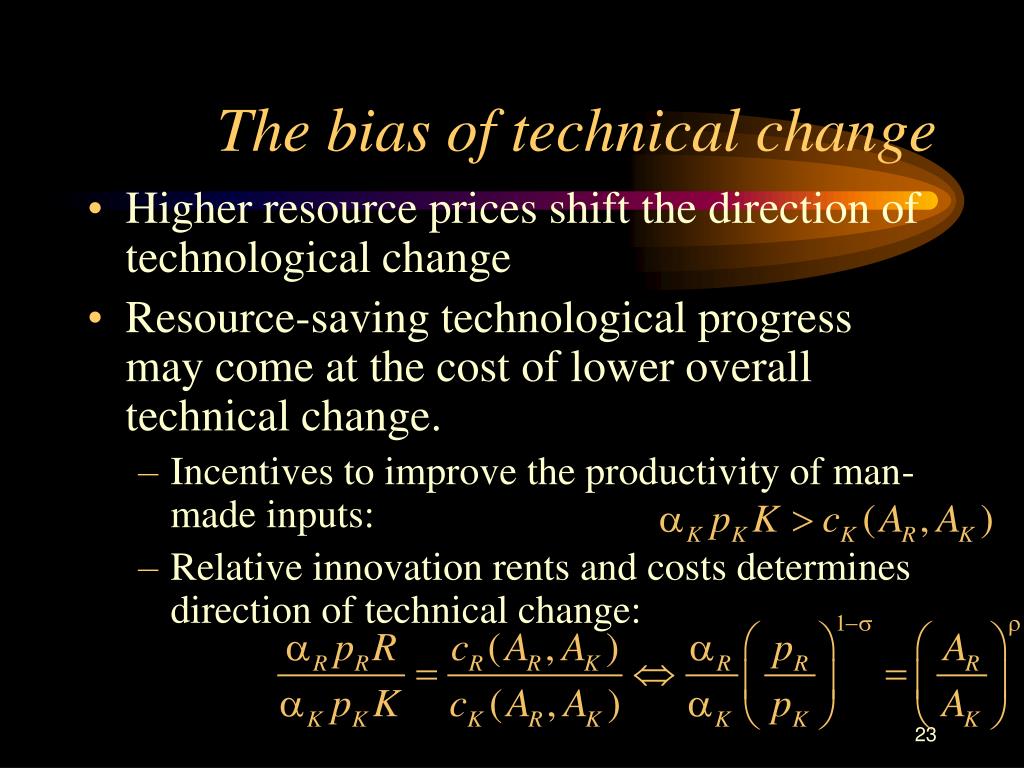 The bias of technical change

• Higher resource prices shift the direction of technological change
• Resource-saving technological progress may come at the cost of lower overall technical change.
– Incentives to improve the productivity of man-made inputs: $\alpha_K p_K K > c_K(A_R, A_K)$
– Relative innovation rents and costs determines direction of technical change:

$\frac{\alpha_R p_R R}{\alpha_K p_K K} = \frac{c_R(A_R, A_K)}{c_K(A_R, A_K)} \Leftrightarrow \frac{\alpha_R}{\alpha_K}\left(\frac{p_R}{p_K}\right)^{1-\sigma} = \left(\frac{A_R}{A_K}\right)^{\rho}$

23